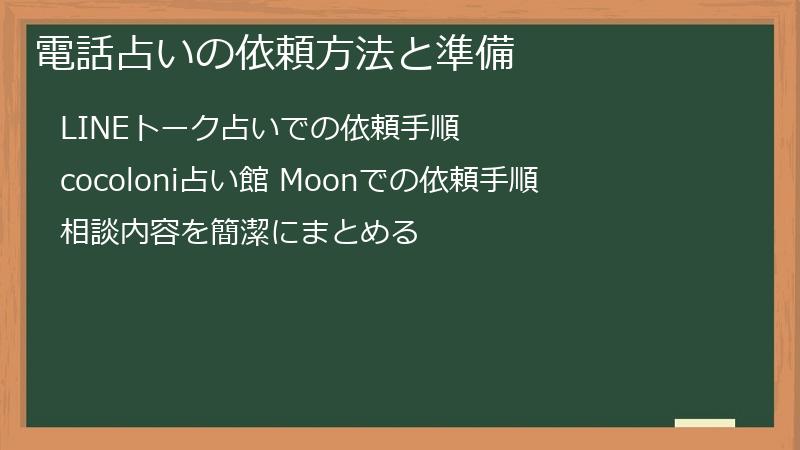 電話占いの依頼方法と準備

LINEトーク占いでの依頼手順

cocoloni占い館 Moonでの依頼手順

相談内容を簡潔にまとめる